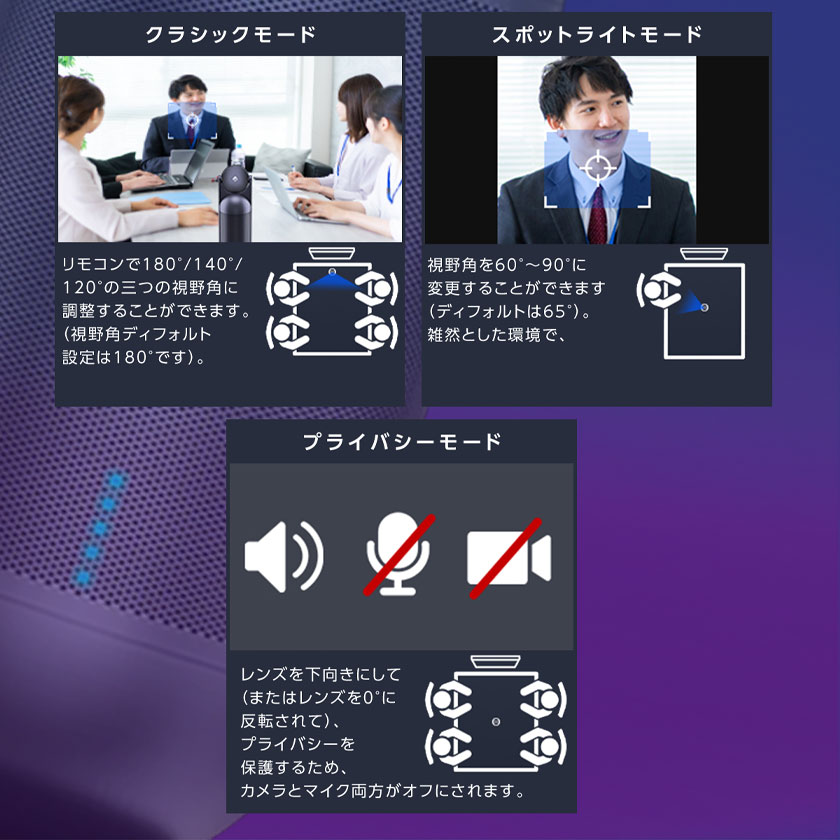 クラシックモード

リモコンで180°/140°/120°の三つの視野角に調整することができます。(視野角ディフォルト設定は180°です)。

スポットライトモード

視野角を60°～90°に変更することができます(ディフォルトは65°)。雑然とした環境で、

プライバシーモード

レンズを下向きにして(またはレンズを0°に反転されて)、プライバシーを保護するため、カメラとマイク両方がオフにされます。